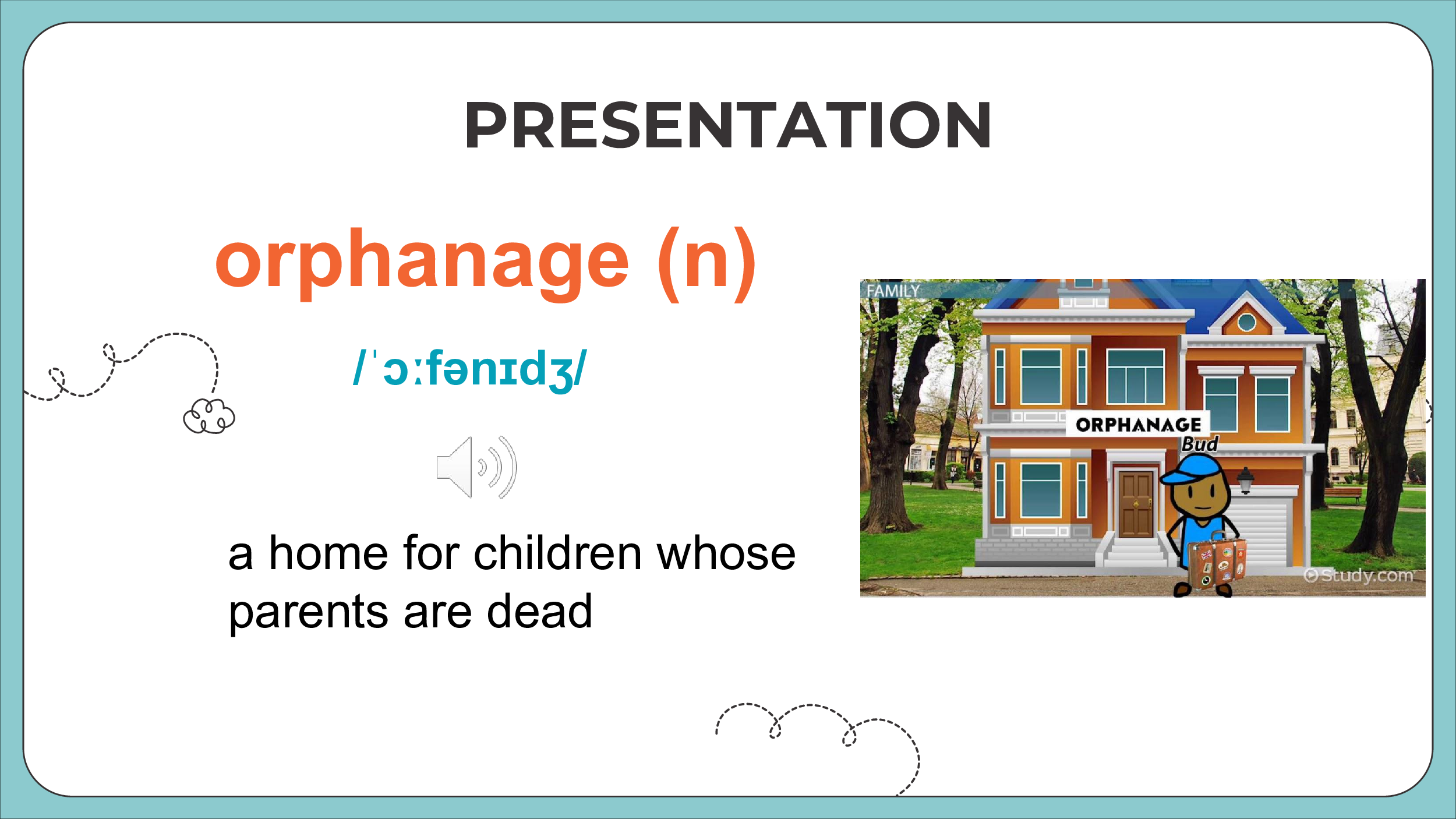 PRESENTATION

orphanage (n)

/ˈɔːfənɪdʒ/

a home for children whose parents are dead

FAMILY

ORPHANAGE

Bud

Study.com